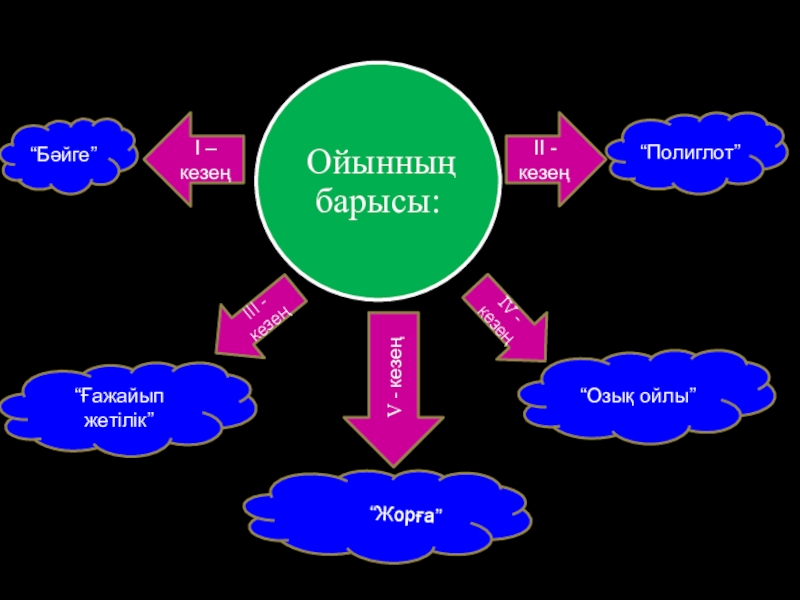 Ойынның барысы:

I – кезең

“Бәйге”

II - кезең

“Полиглот”

III - кезең

“Ғажайып жетілік”

IV - кезең

“Озық ойлы”

V - кезең

“Жорға”